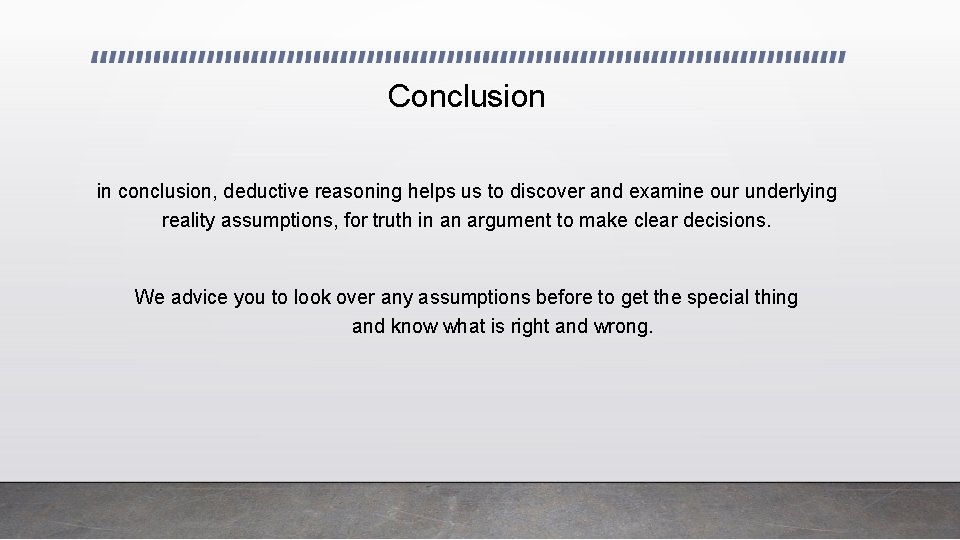 Conclusion

in conclusion, deductive reasoning helps us to discover and examine our underlying reality assumptions, for truth in an argument to make clear decisions.

We advice you to look over any assumptions before to get the special thing and know what is right and wrong.